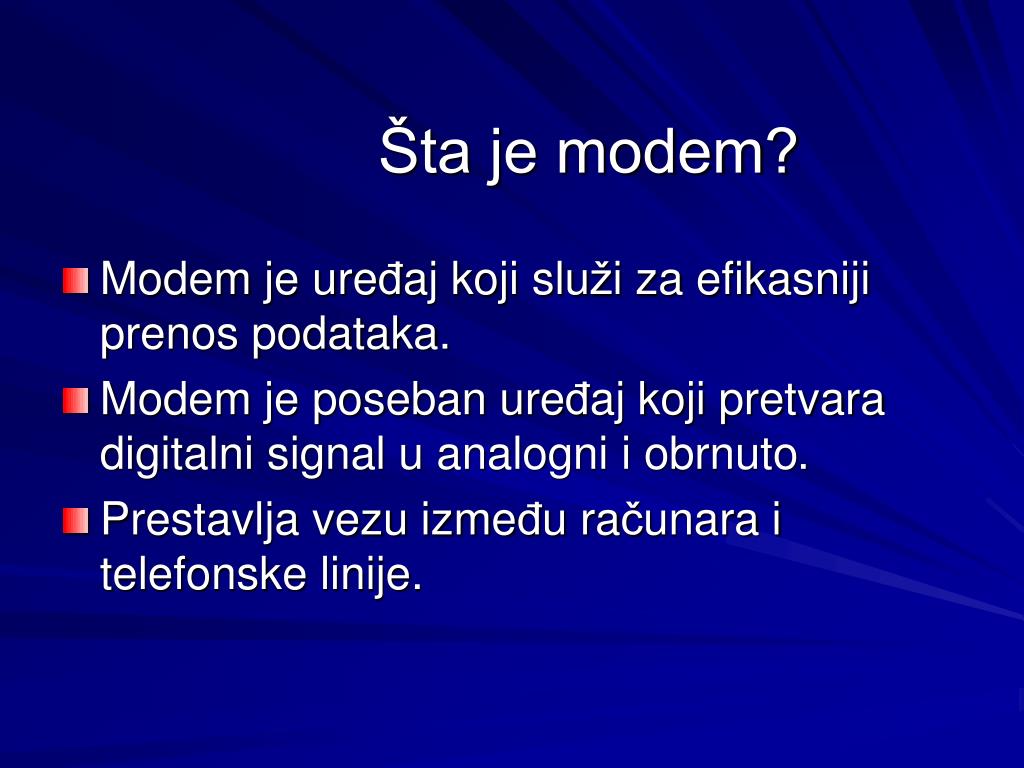 Šta je modem?

Modem je uređaj koji služi za efikasniji prenos podataka.

Modem je poseban uređaj koji pretvara digitalni signal u analogni i obrnuto.

Prestavlja vezu između računara i telefonske linije.